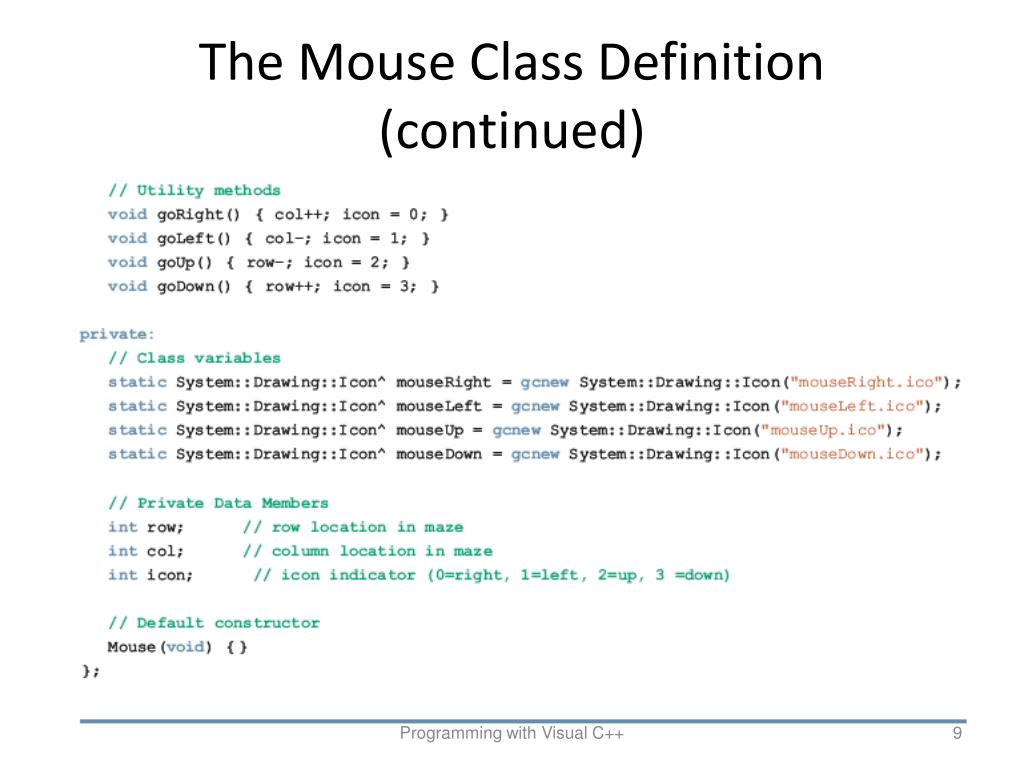 The Mouse Class Definition (continued)

// Utility methods
void goRight() { col++; icon = 0; }
void goLeft() { col–; icon = 1; }
void goUp() { row–; icon = 2; }
void goDown() { row++; icon = 3; }

private:
// Class variables
static System::Drawing::Icon^ mouseRight = gcnew System::Drawing::Icon("mouseRight.ico");
static System::Drawing::Icon^ mouseLeft = gcnew System::Drawing::Icon("mouseLeft.ico");
static System::Drawing::Icon^ mouseUp = gcnew System::Drawing::Icon("mouseUp.ico");
static System::Drawing::Icon^ mouseDown = gcnew System::Drawing::Icon("mouseDown.ico");

// Private Data Members
int row; // row location in maze
int col; // column location in maze
int icon; // icon indicator (0=right, 1=left, 2=up, 3 =down)

// Default constructor
Mouse(void) { }
};

Programming with Visual C++

9